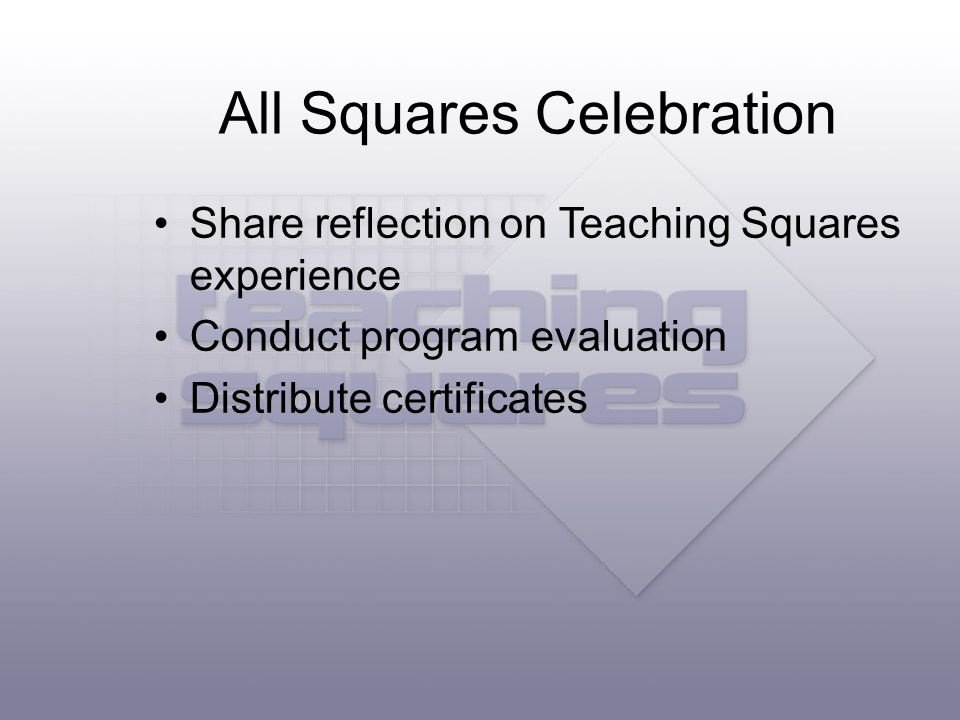 All Squares Celebration

• Share reflection on Teaching Squares experience
• Conduct program evaluation
• Distribute certificates

teaching squares